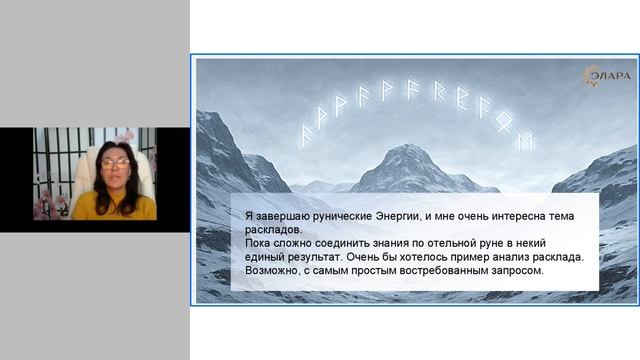 ЭЛАРА

Я завершаю рунические Энергии, и мне очень интересна тема раскладов.
Пока сложно соединить знания по отельной руне в некий единый результат. Очень бы хотелось пример анализ расклада. Возможно, с самым простым востребованным запросом.